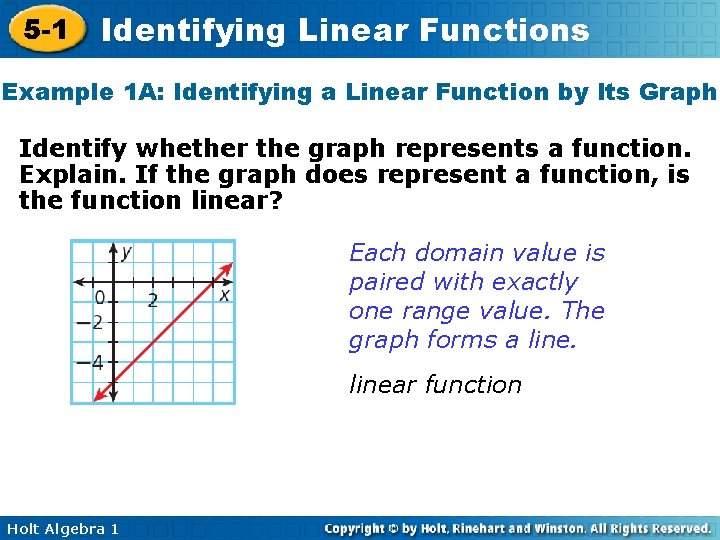 5-1 Identifying Linear Functions

Example 1A: Identifying a Linear Function by Its Graph

Identify whether the graph represents a function. Explain. If the graph does represent a function, is the function linear?

y
0
2
x
−2
−4

Each domain value is paired with exactly one range value. The graph forms a line.

linear function

Holt Algebra 1

Copyright © by Holt, Rinehart and Winston. All Rights Reserved.